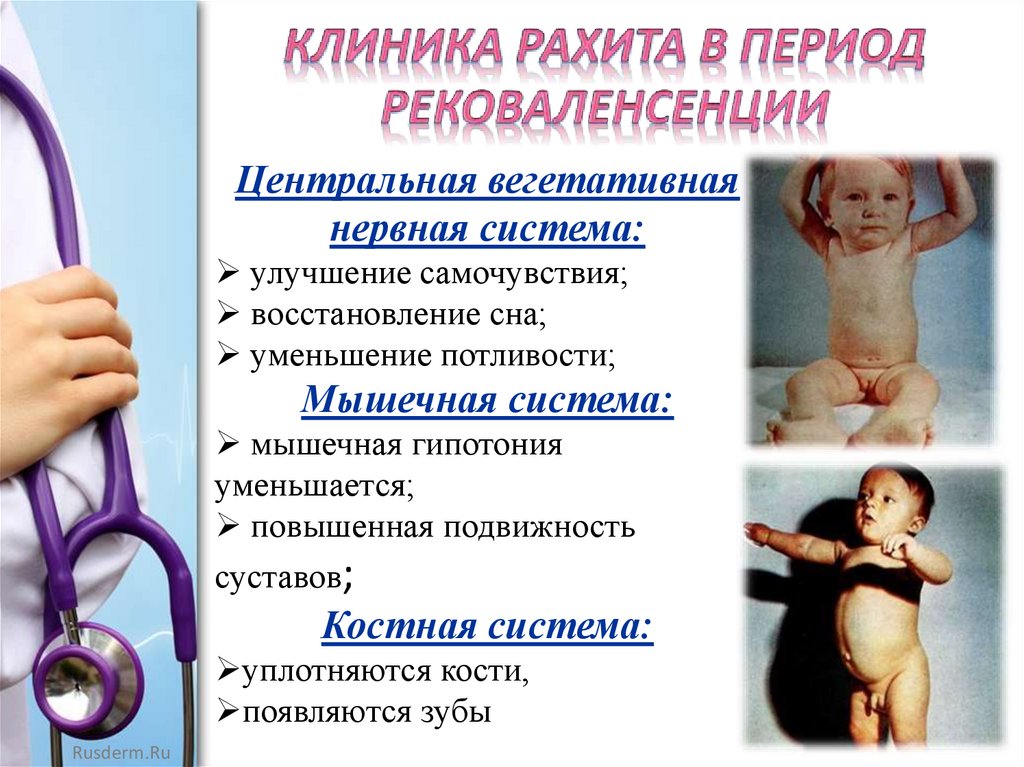 КЛИНИКА РАХИТА В ПЕРИОД РЕКОВАЛЕНСЕНЦИИ

Центральная вегетативная нервная система:

➢ улучшение самочувствия;
➢ восстановление сна;
➢ уменьшение потливости;

Мышечная система:

➢ мышечная гипотония уменьшается;
➢ повышенная подвижность суставов;

Костная система:

➢уплотняются кости,
➢появляются зубы

Rusderm.Ru